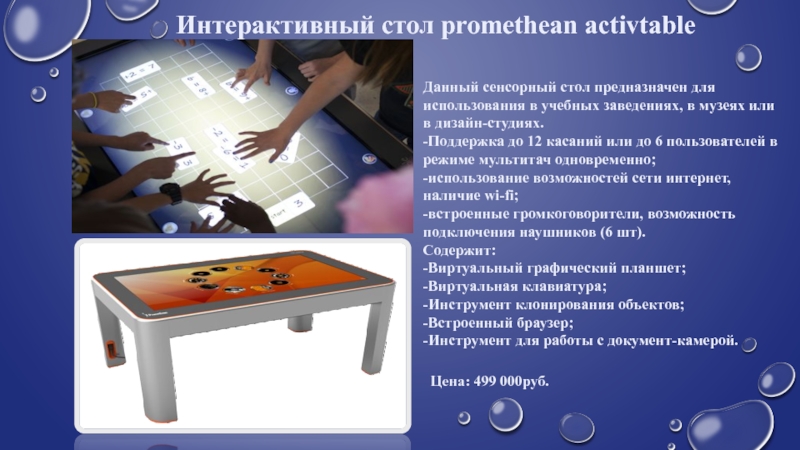 Интерактивный стол promethean activtable

Данный сенсорный стол предназначен для использования в учебных заведениях, в музеях или в дизайн-студиях.
-Поддержка до 12 касаний или до 6 пользователей в режиме мультитач одновременно;
-использование возможностей сети интернет, наличие wi-fi;
-встроенные громкоговорители, возможность подключения наушников (6 шт).
Содержит:
-Виртуальный графический планшет;
-Виртуальная клавиатура;
-Инструмент клонирования объектов;
-Встроенный браузер;
-Инструмент для работы с документ-камерой.

Цена: 499 000руб.